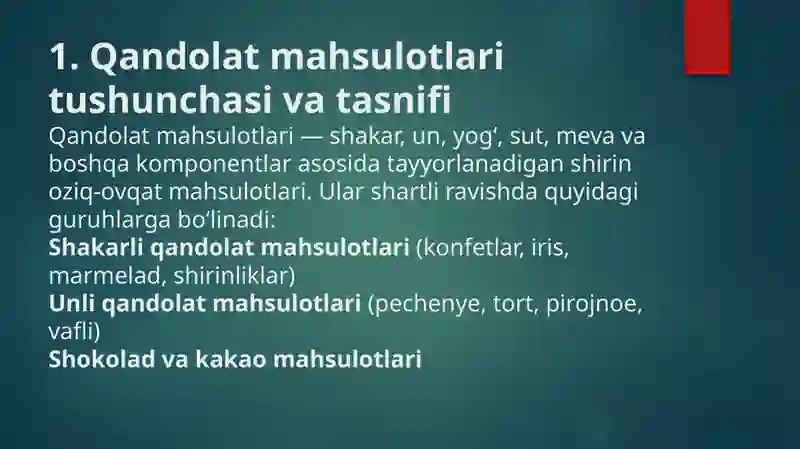 1. Qandolat mahsulotlari tushunchasi va tasnifi

Qandolat mahsulotlari — shakar, un, yog‘, sut, meva va boshqa komponentlar asosida tayyorlanadigan shirin oziq-ovqat mahsulotlari. Ular shartli ravishda quyidagi guruhlarga bo‘linadi:
Shakarli qandolat mahsulotlari (konfetlar, iris, marmelad, shirinliklar)
Unli qandolat mahsulotlari (pechenye, tort, pirojnoe, vafli)
Shokolad va kakao mahsulotlari